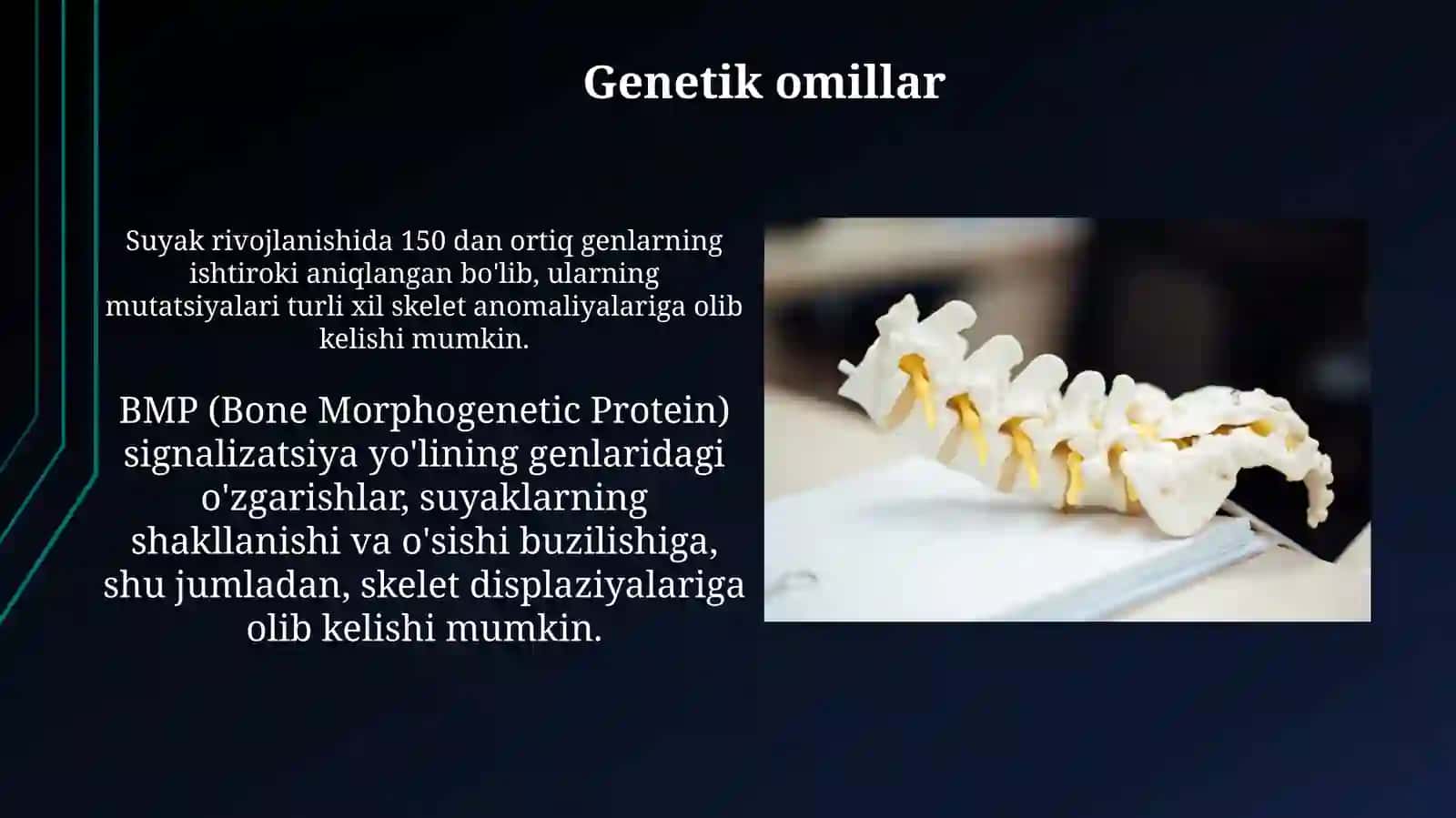 Genetik omillar

Suyak rivojlanishida 150 dan ortiq genlarning ishtiroki aniqlangan bo'lib, ularning mutatsiyalari turli xil skelet anomaliyalariga olib kelishi mumkin.

BMP (Bone Morphogenetic Protein) signalizatsiya yo'lining genlaridagi o'zgarishlar, suyaklarning shakllanishi va o'sishi buzilishiga, shu jumladan, skelet displaziyalariga olib kelishi mumkin.